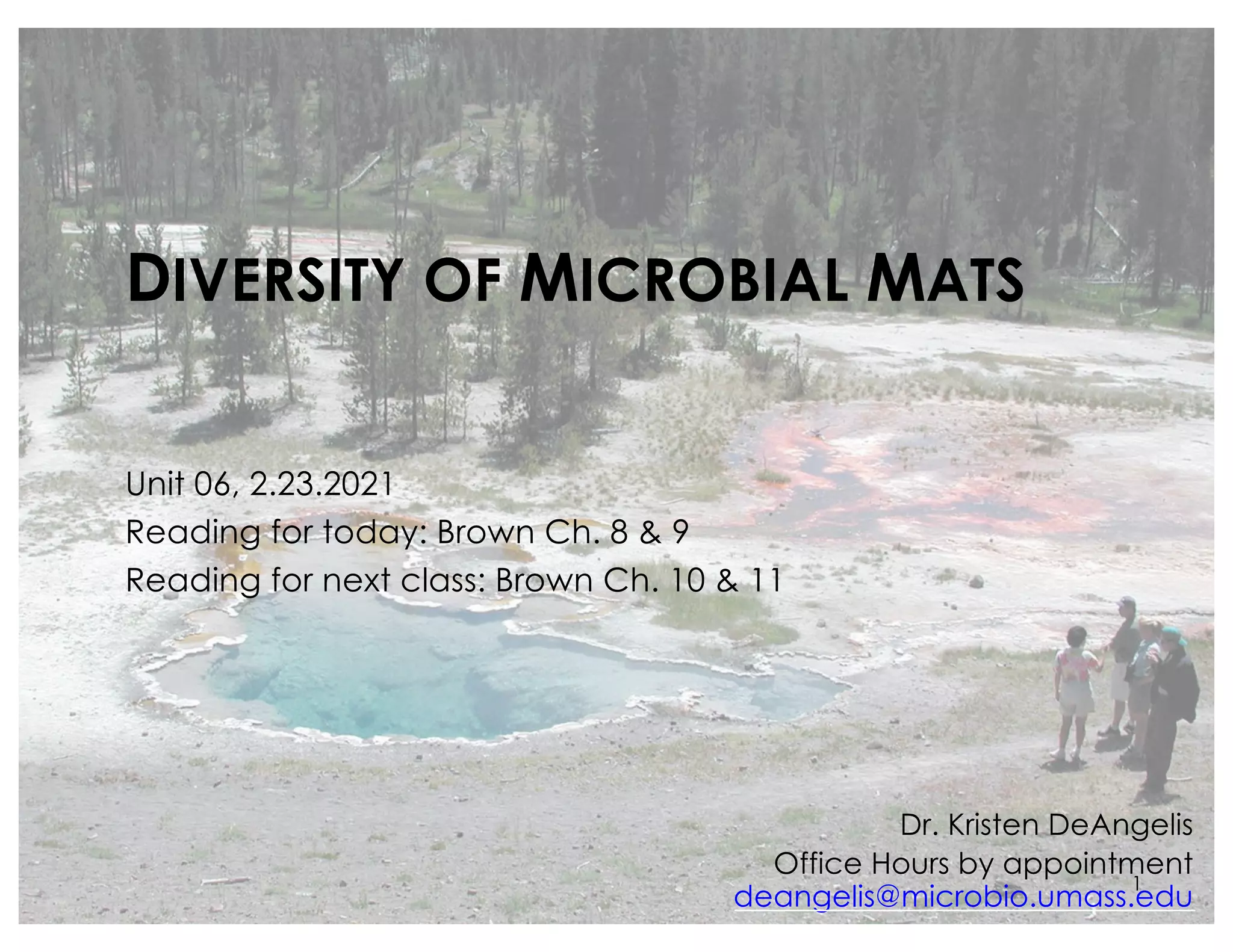 DIVERSITY OF MICROBIAL MATS

Unit 06, 2.23.2021
Reading for today: Brown Ch. 8 & 9
Reading for next class: Brown Ch. 10 & 11

Dr. Kristen DeAngelis
Office Hours by appointment
deangelis@microbio.umass.edu

1